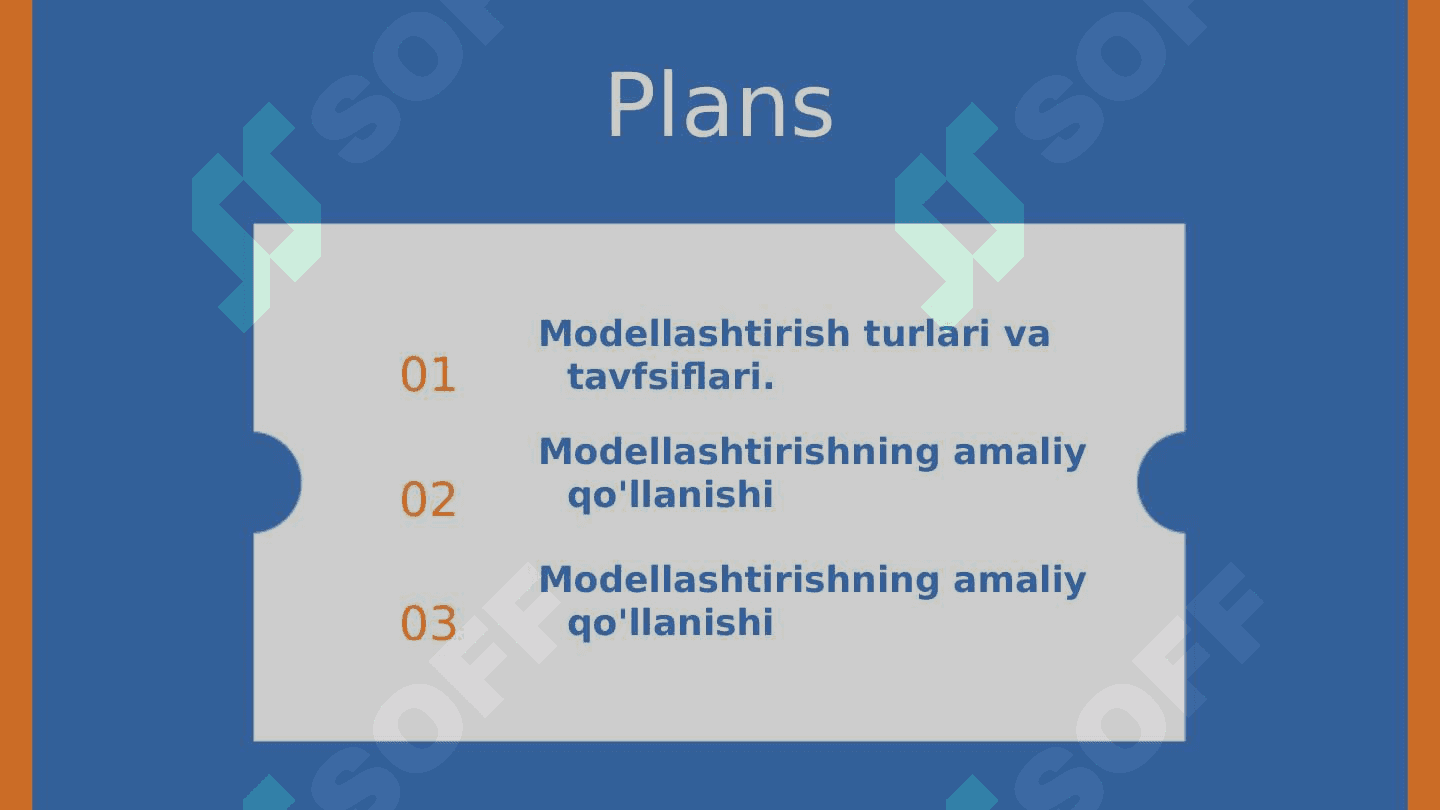 Plans

01 Modellashtirish turlari va tavfsiflari.

02 Modellashtirishning amaliy qo'llanishi

03 Modellashtirishning amaliy qo'llanishi

SOFF SOFF SOFF SOFF